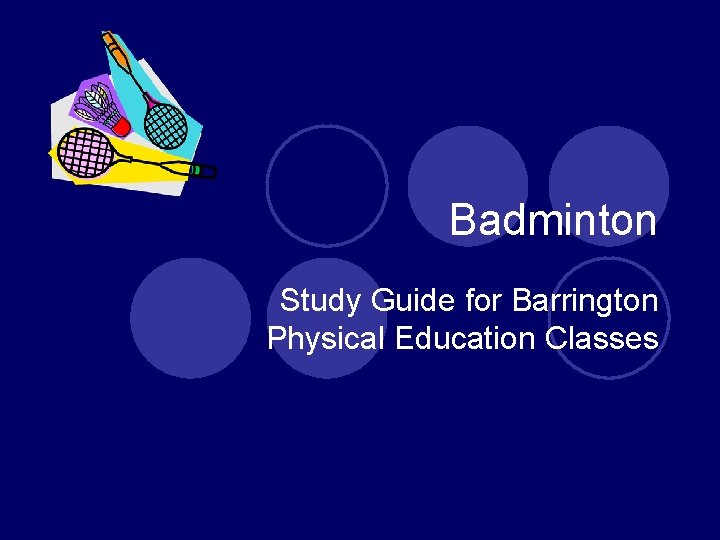 Badminton

Study Guide for Barrington Physical Education Classes